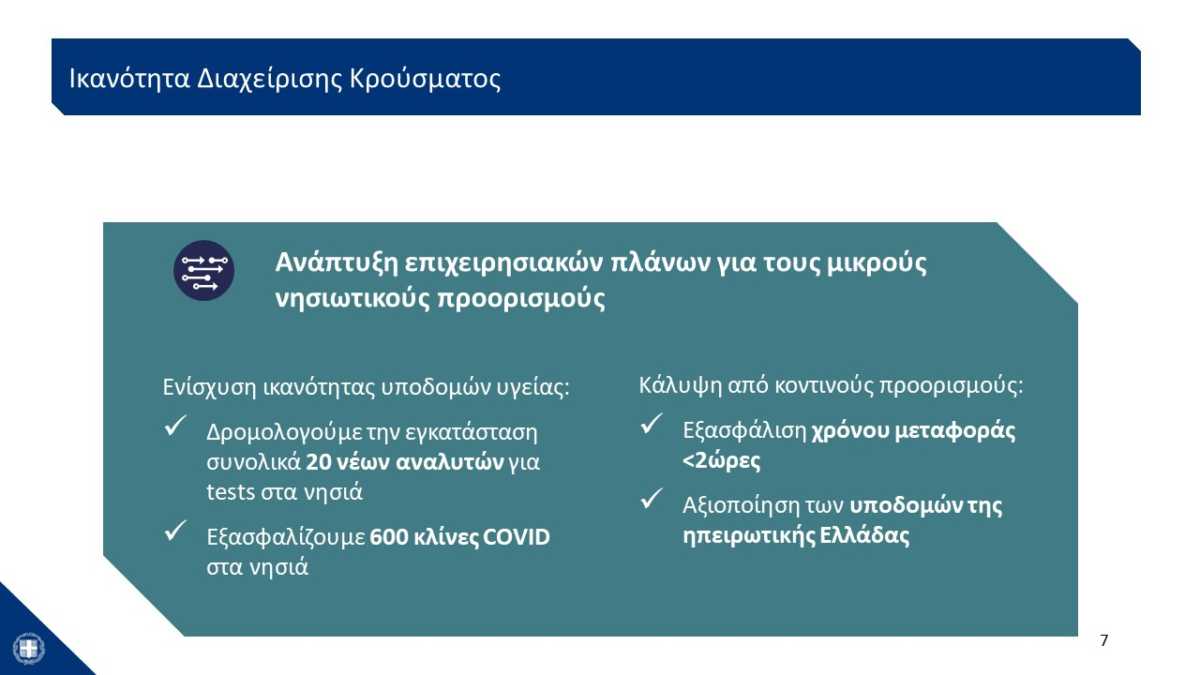 Ικανότητα Διαχείρισης Κρούσματος

Ανάπτυξη επιχειρησιακών πλάνων για τους μικρούς νησιωτικούς προορισμούς

Ενίσχυση ικανότητας υποδομών υγείας:

✓ Δρομολογούμε την εγκατάσταση συνολικά 20 νέων αναλυτών για tests στα νησιά

✓ Εξασφαλίζουμε 600 κλίνες COVID στα νησιά

Κάλυψη από κοντινούς προορισμούς:

✓ Εξασφάλιση χρόνου μεταφοράς <2ώρες

✓ Αξιοποίηση των υποδομών της ηπειρωτικής Ελλάδας

7